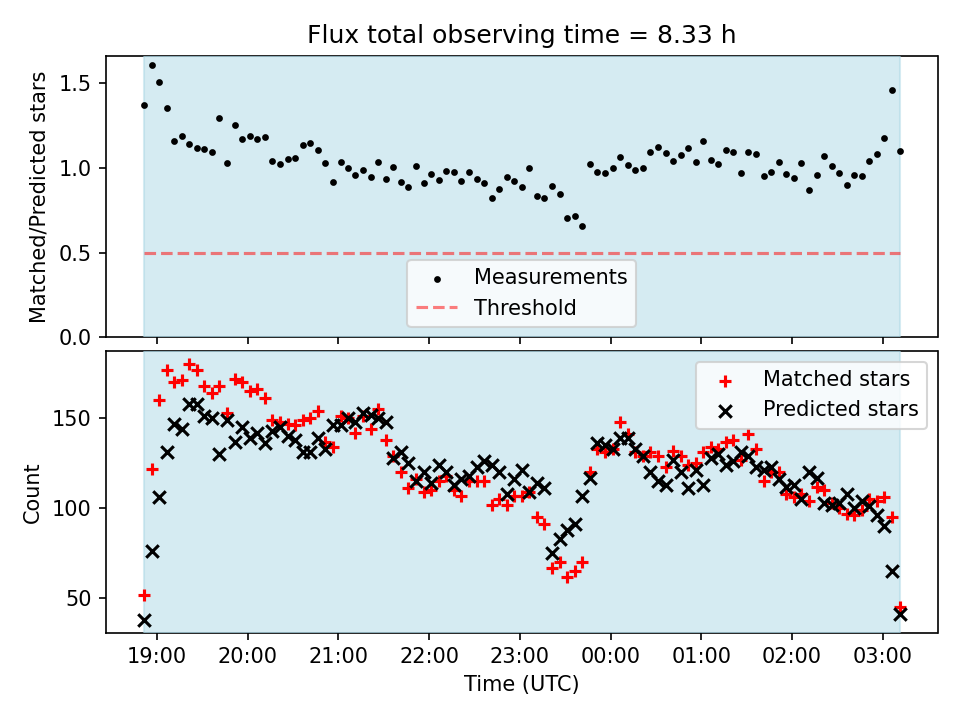 Flux total observing time = 8.33 h

Matched/Predicted stars

1.5
1.0
0.5
0.0

Measurements
Threshold

Count

150
100
50

Matched stars
Predicted stars

19:00
20:00
21:00
22:00
23:00
00:00
01:00
02:00
03:00

Time (UTC)